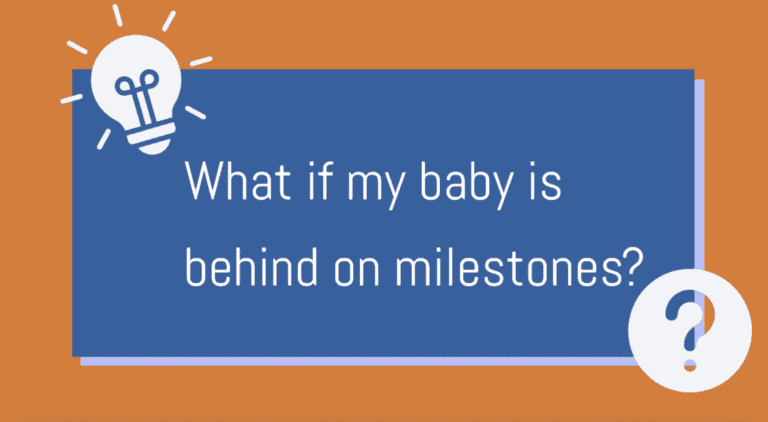 What if my baby is behind on milestones?

?